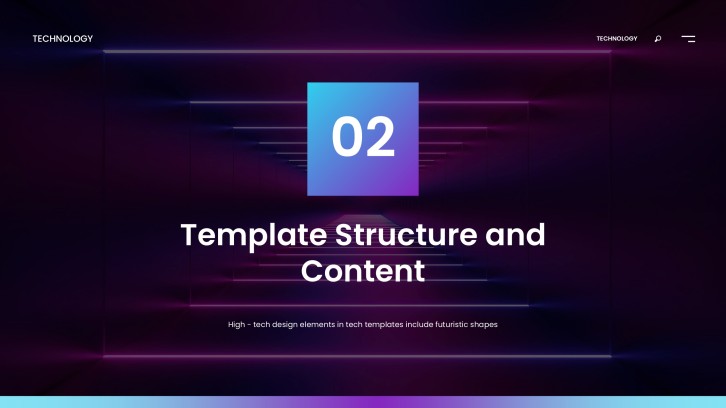 TECHNOLOGY

TECHNOLOGY

02

Template Structure and Content

High - tech design elements in tech templates include futuristic shapes